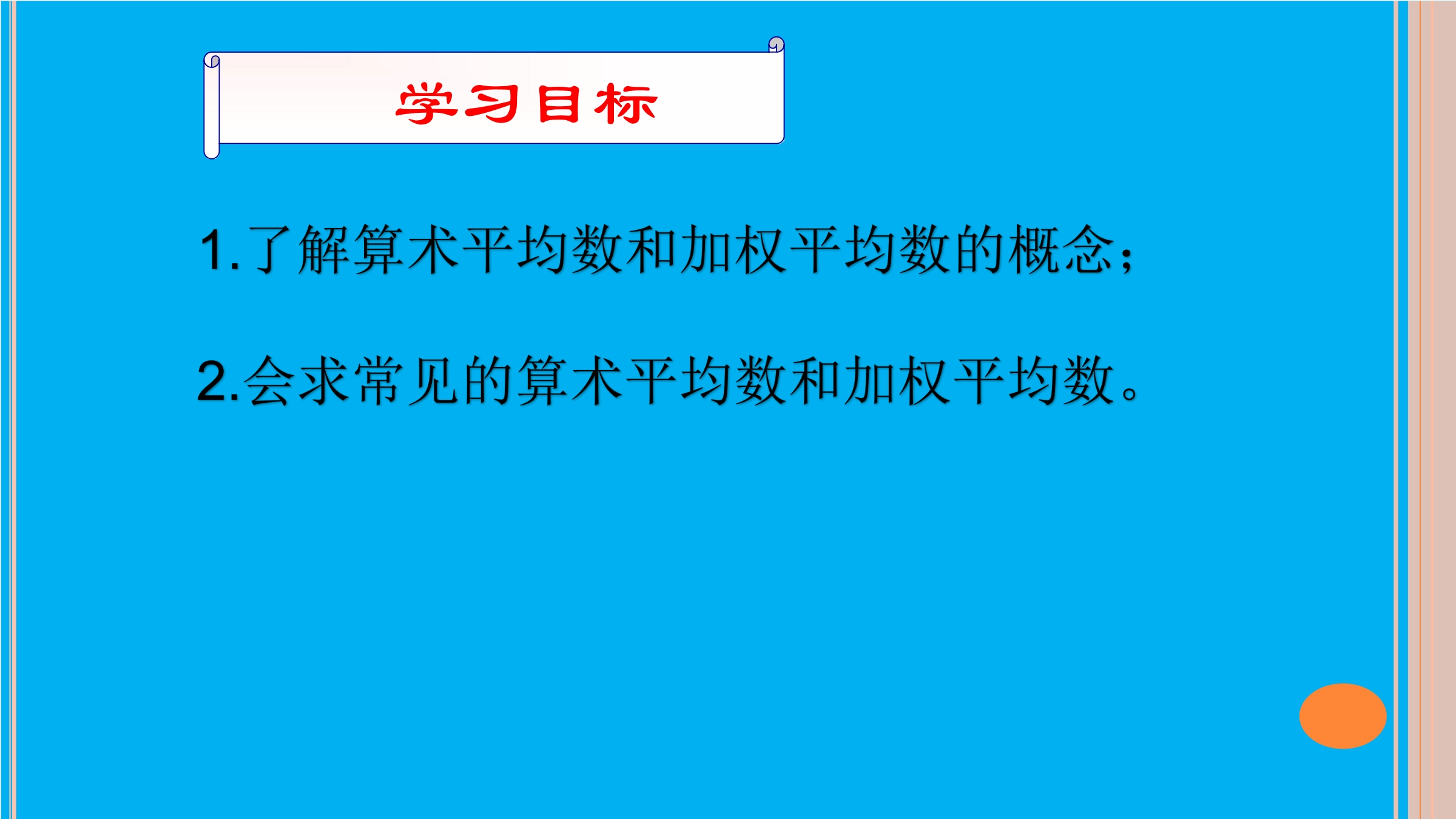 学习目标

1.了解算术平均数和加权平均数的概念；

2.会求常见的算术平均数和加权平均数。